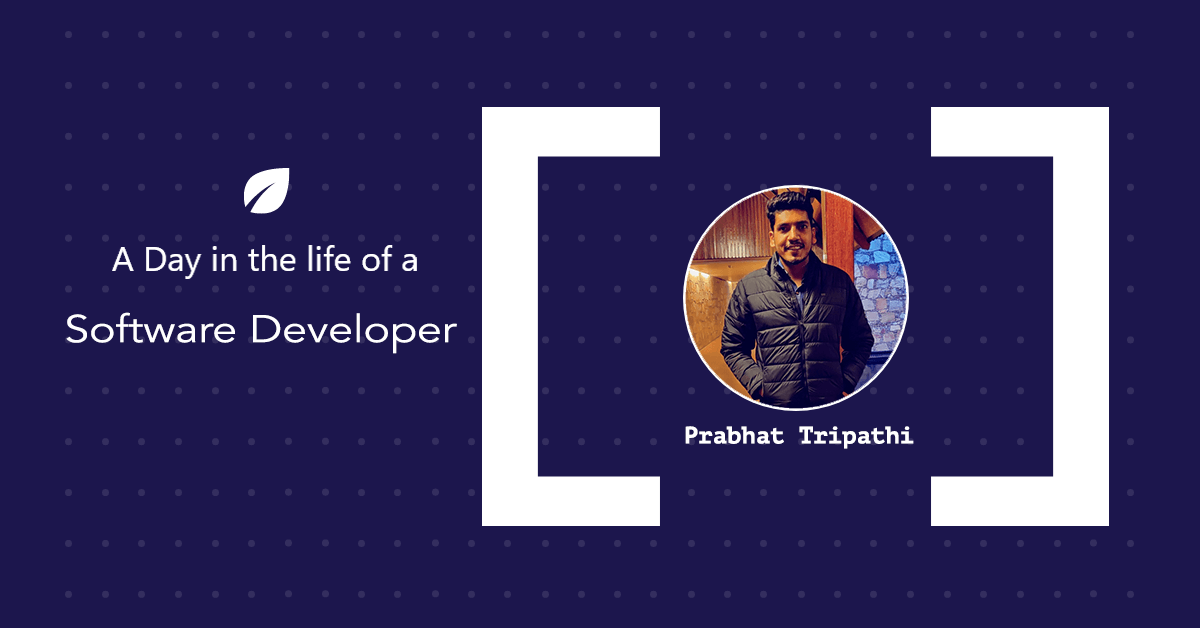 A Day in the life of a
Software Developer

Prabhat Tripathi